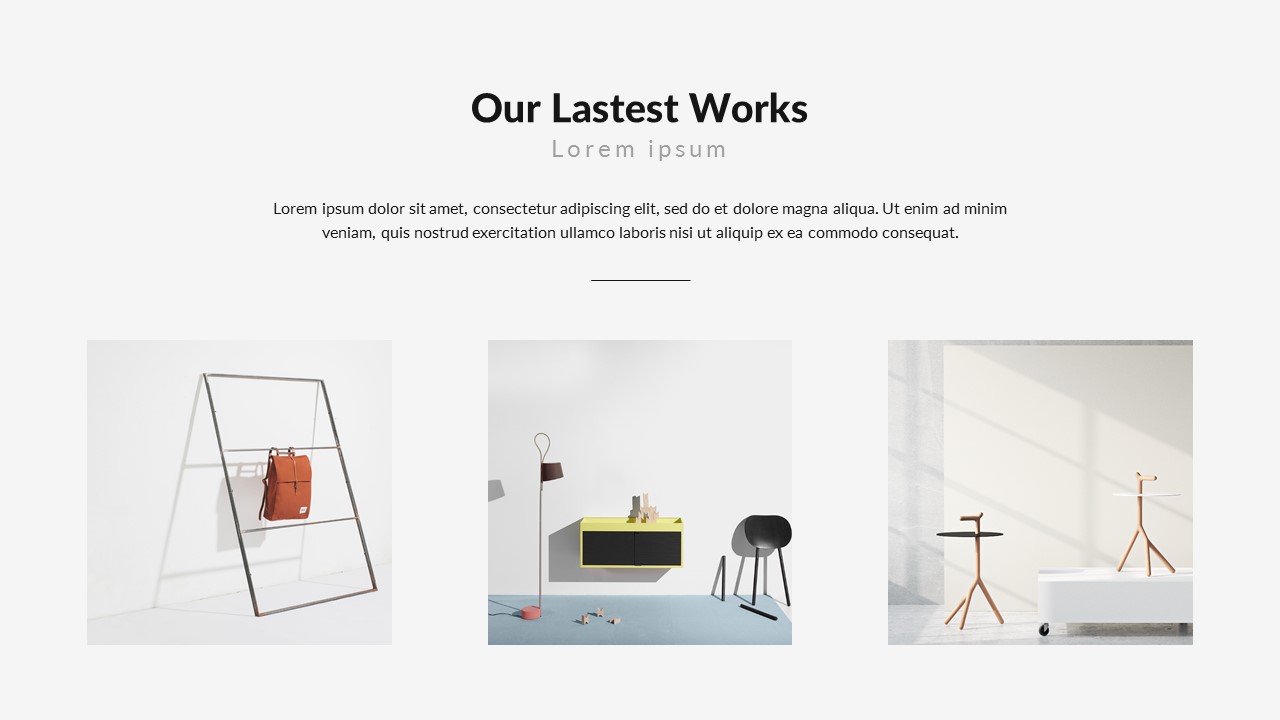 Our Lastest Works
Lorem ipsum

Lorem ipsum dolor sit amet, consectetur adipiscing elit, sed do et dolore magna aliqua. Ut enim ad minim veniam, quis nostrud exercitation ullamco laboris nisi ut aliquip ex ea commodo consequat.